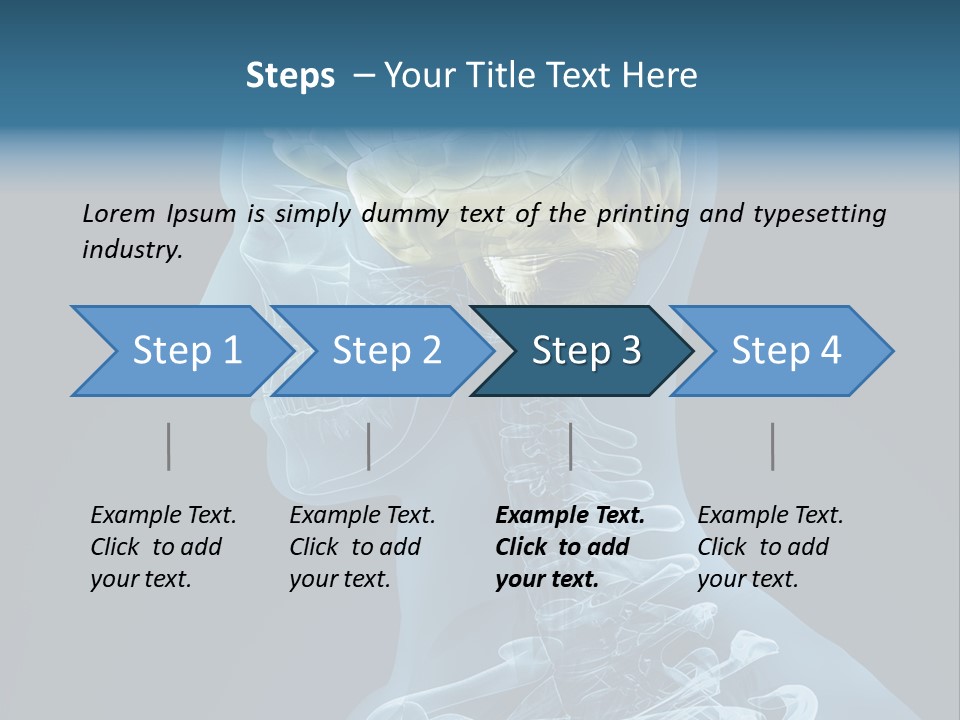 Steps – Your Title Text Here

Lorem Ipsum is simply dummy text of the printing and typesetting industry.

Step 1

Step 2

Step 3

Step 4

Example Text. Click to add your text.

Example Text. Click to add your text.

Example Text. Click to add your text.

Example Text. Click to add your text.